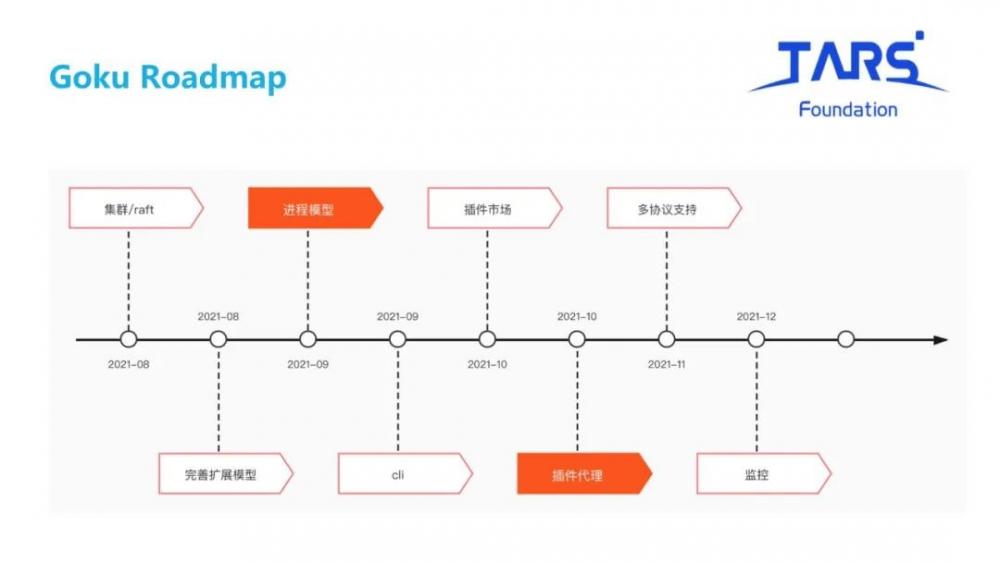 Goku Roadmap

TARS
Foundation

集群/raft

进程模型

插件市场

多协议支持

2021-08

2021-09

2021-10

2021-12

2021-08

2021-09

2021-10

2021-11

完善扩展模型

cli

插件代理

监控